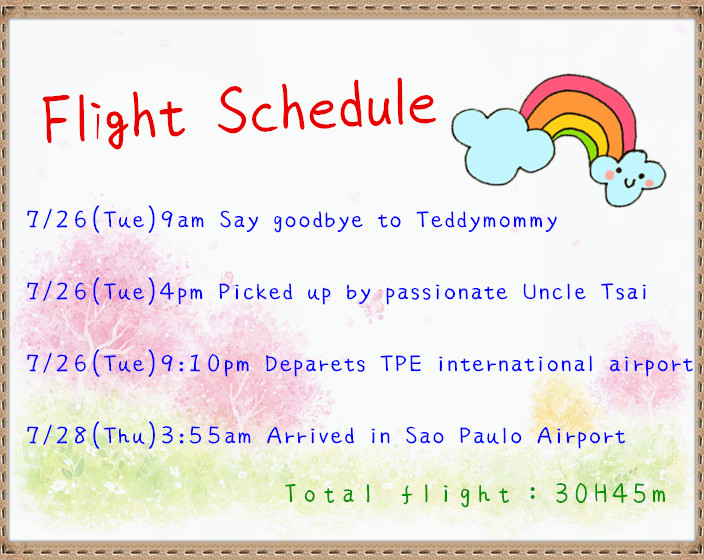 Flight Schedule

7/26(Tue)9am Say goodbye to Teddymommy

7/26(Tue)4pm Picked up by passionate Uncle Tsai

7/26(Tue)9:10pm Deparets TPE international airport

7/28(Thu)3:55am Arrived in Sao Paulo Airport

Total flight : 30H45m